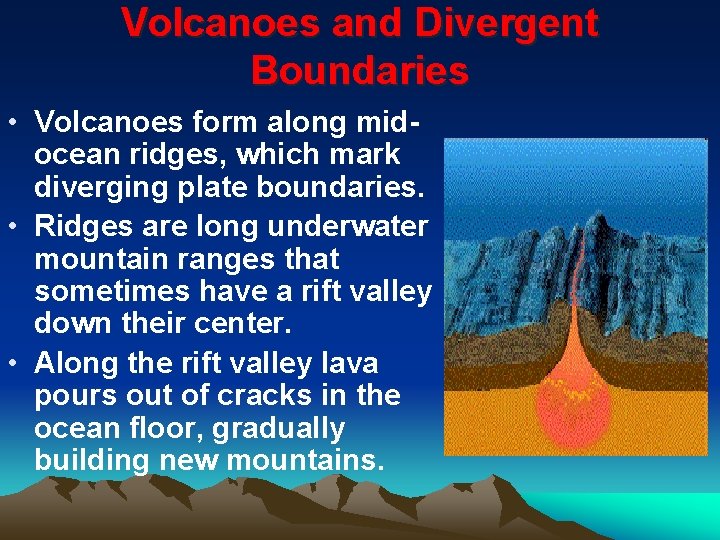 Volcanoes and Divergent Boundaries

• Volcanoes form along mid-ocean ridges, which mark diverging plate boundaries.

• Ridges are long underwater mountain ranges that sometimes have a rift valley down their center.

• Along the rift valley lava pours out of cracks in the ocean floor, gradually building new mountains.